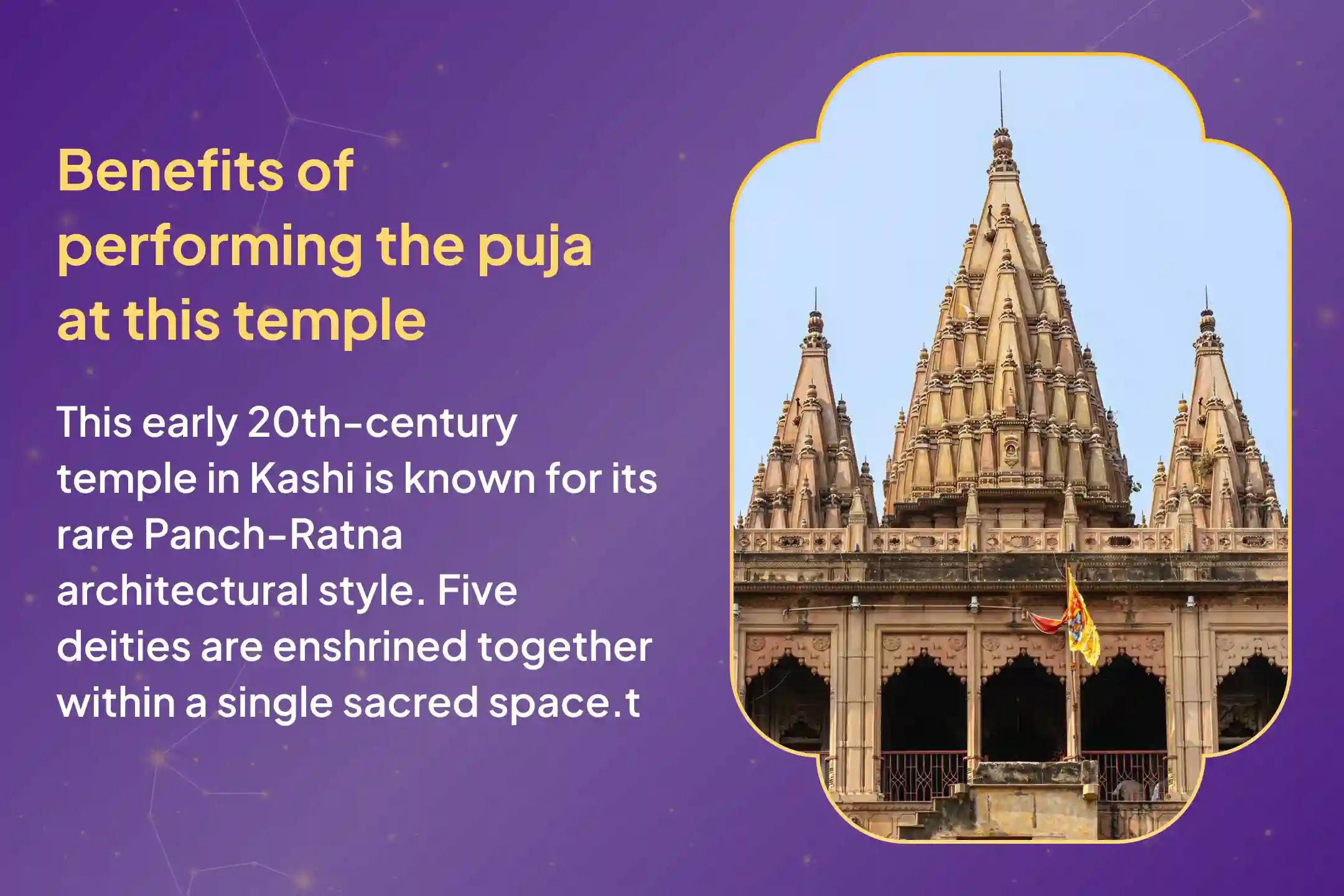 Benefits of performing the puja at this temple

This early 20th-century temple in Kashi is known for its rare Panch-Ratna architectural style. Five deities are enshrined together within a single sacred space.t